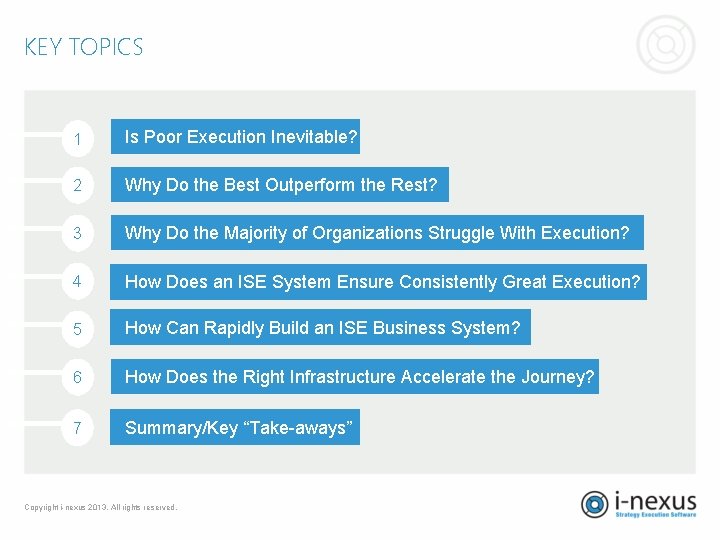 KEY TOPICS

1 Is Poor Execution Inevitable?

2 Why Do the Best Outperform the Rest?

3 Why Do the Majority of Organizations Struggle With Execution?

4 How Does an ISE System Ensure Consistently Great Execution?

5 How Can Rapidly Build an ISE Business System?

6 How Does the Right Infrastructure Accelerate the Journey?

7 Summary/Key "Take-aways"

Copyright i-nexus 2013. All rights reserved.

i-nexus
Strategy Execution Software